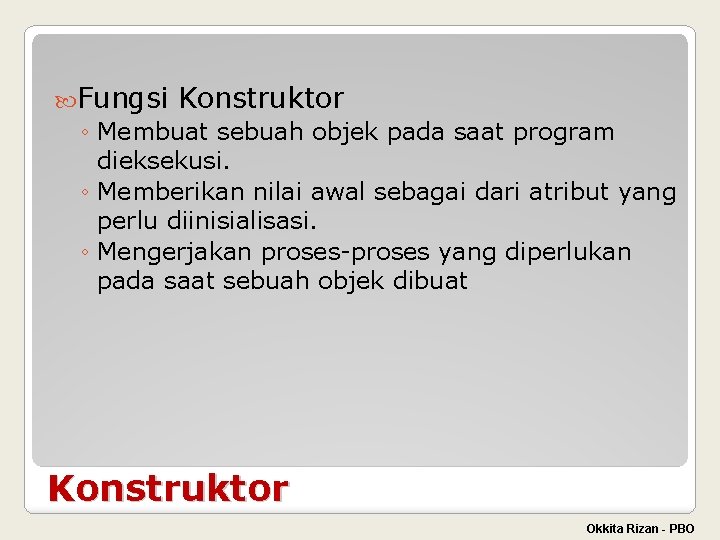 Fungsi Konstruktor

◦ Membuat sebuah objek pada saat program dieksekusi.
◦ Memberikan nilai awal sebagai dari atribut yang perlu diinisialisasi.
◦ Mengerjakan proses-proses yang diperlukan pada saat sebuah objek dibuat

Konstruktor

Okkita Rizan - PBO